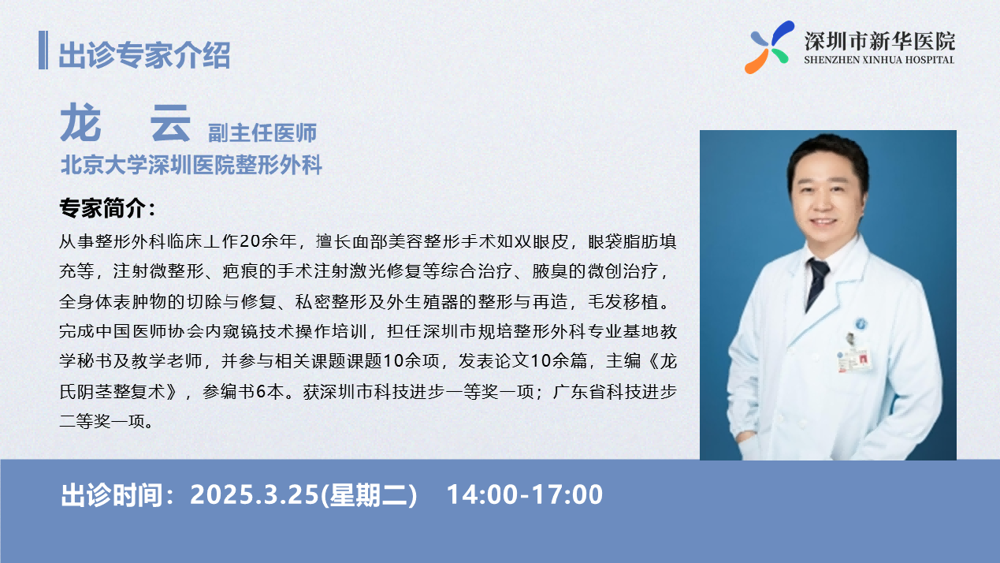 出诊专家介绍

深圳市新华医院
SHENZHEN XINHUA HOSPITAL

龙　云 副主任医师
北京大学深圳医院整形外科

专家简介：
从事整形外科临床工作20余年，擅长面部美容整形手术如双眼皮，眼袋脂肪填充等，注射微整形、疤痕的手术注射激光修复等综合治疗、腋臭的微创治疗，全身体表肿物的切除与修复、私密整形及外生殖器的整形与再造，毛发移植。完成中国医师协会内窥镜技术操作培训，担任深圳市规培整形外科专业基地教学秘书及教学老师，并参与相关课题课题10余项，发表论文10余篇，主编《龙氏阴茎整复术》，参编书6本。获深圳市科技进步一等奖一项；广东省科技进步二等奖一项。

出诊时间：2025.3.25(星期二)　14:00-17:00